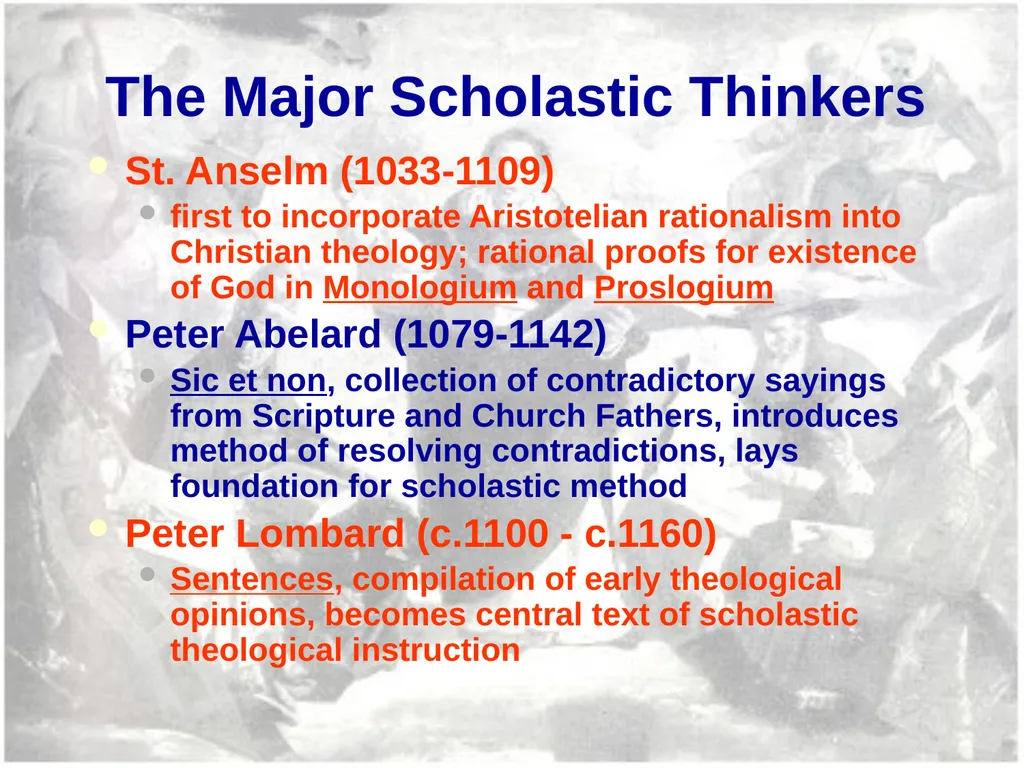 The Major Scholastic Thinkers

St. Anselm (1033-1109)

first to incorporate Aristotelian rationalism into Christian theology; rational proofs for existence of God in Monologium and Proslogium

Peter Abelard (1079-1142)

Sic et non, collection of contradictory sayings from Scripture and Church Fathers, introduces method of resolving contradictions, lays foundation for scholastic method

Peter Lombard (c.1100 - c.1160)

Sentences, compilation of early theological opinions, becomes central text of scholastic theological instruction